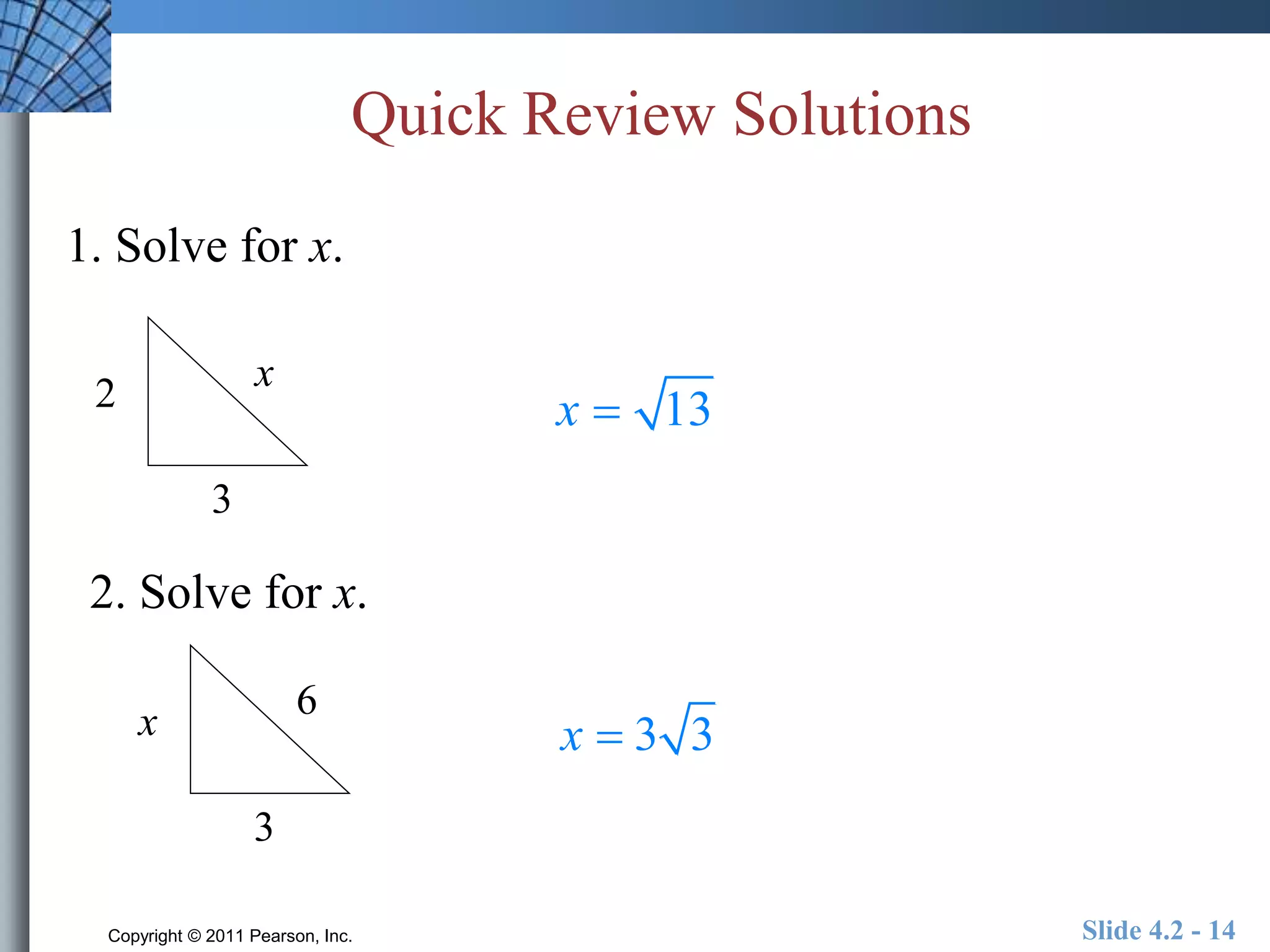 Quick Review Solutions

1. Solve for $x$.

2

$x$

3

$x = \sqrt{13}$

2. Solve for $x$.

$x$

6

3

$x = 3\sqrt{3}$

Copyright © 2011 Pearson, Inc.

Slide 4.2 - 14